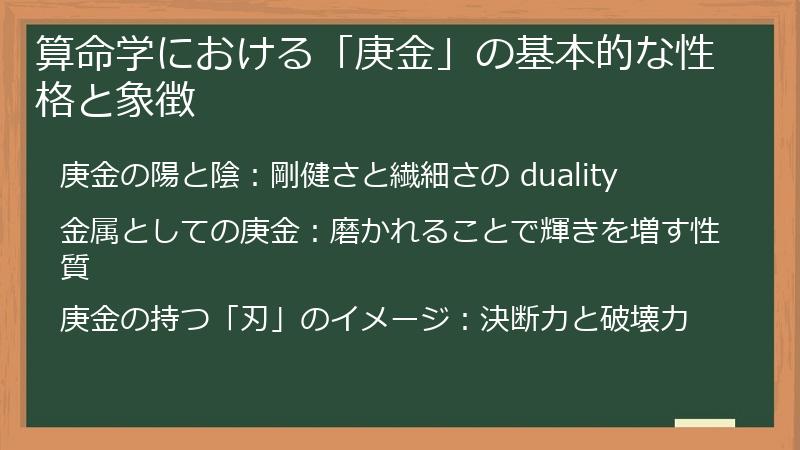 算命学における「庚金」の基本的な性格と象徴

庚金の陽と陰：剛健さと繊細さの duality

金属としての庚金：磨かれることで輝きを増す性質

庚金の持つ「刃」のイメージ：決断力と破壊力